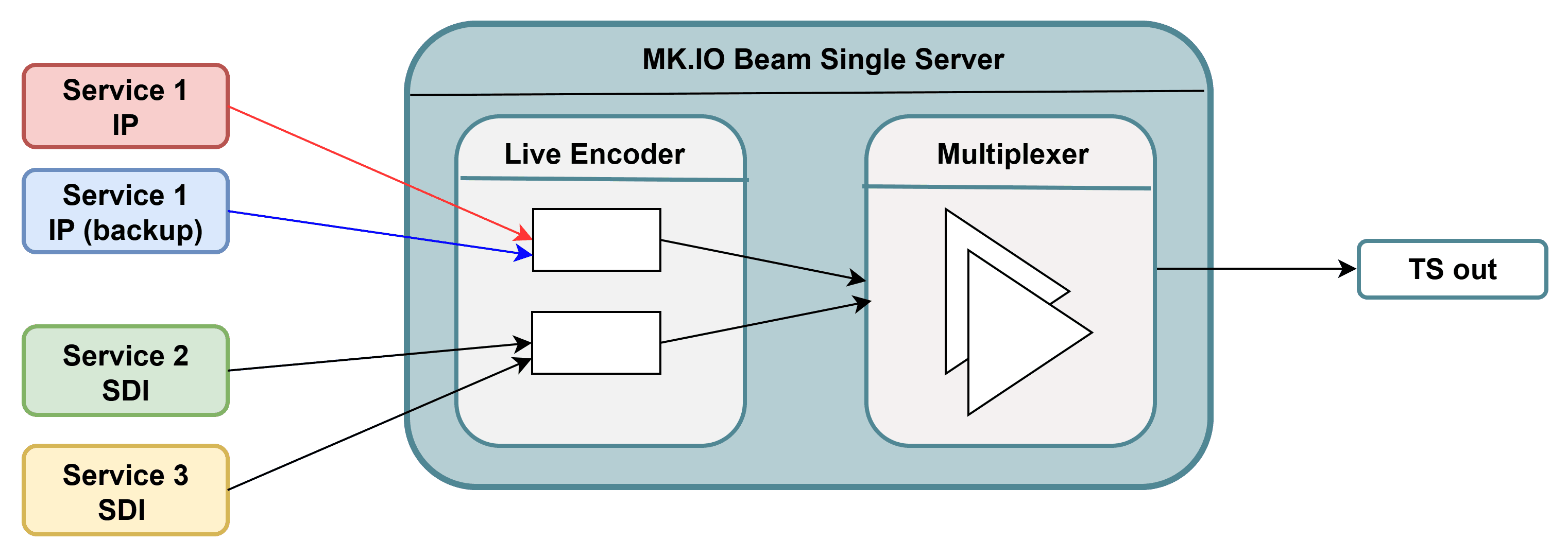 Service 1
IP

Service 1
IP (backup)

Service 2
SDI

Service 3
SDI

MK.IO Beam Single Server

Live Encoder

Multiplexer

TS out